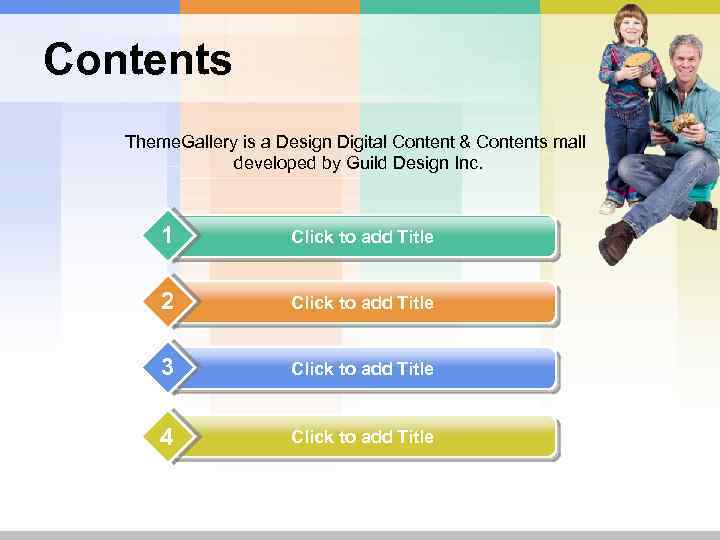 Contents

ThemeGallery is a Design Digital Content & Contents mall developed by Guild Design Inc.

1 Click to add Title

2 Click to add Title

3 Click to add Title

4 Click to add Title